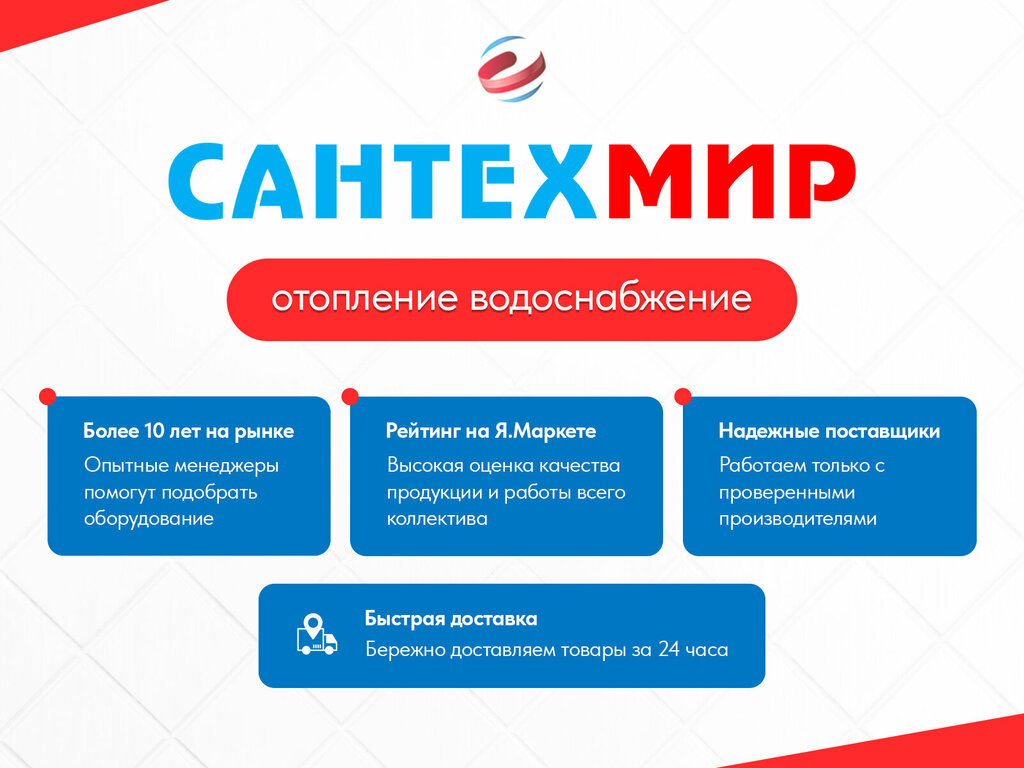 САНТЕХМИР

отопление водоснабжение

Более 10 лет на рынке
Опытные менеджеры помогут подобрать оборудование

Рейтинг на Я.Маркете
Высокая оценка качества продукции и работы всего коллектива

Надежные поставщики
Работаем только с проверенными производителями

Быстрая доставка
Бережно доставляем товары за 24 часа